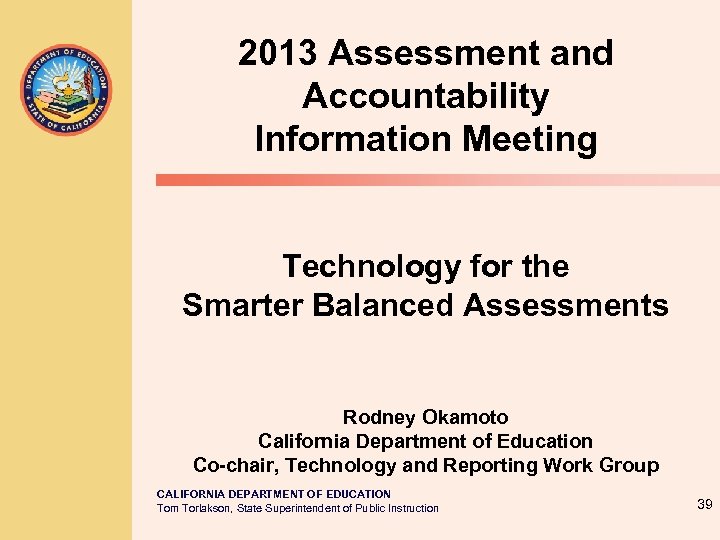 DEPARTMENT OF EDUCATION
STATE OF CALIFORNIA

2013 Assessment and Accountability Information Meeting

Technology for the Smarter Balanced Assessments

Rodney Okamoto
California Department of Education
Co-chair, Technology and Reporting Work Group

CALIFORNIA DEPARTMENT OF EDUCATION
Tom Torlakson, State Superintendent of Public Instruction

39